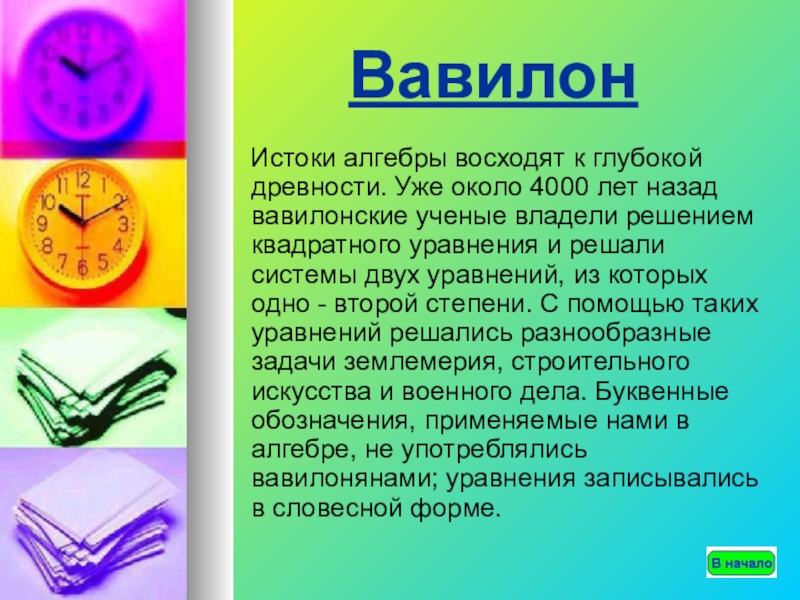 Вавилон

Истоки алгебры восходят к глубокой древности. Уже около 4000 лет назад вавилонские ученые владели решением квадратного уравнения и решали системы двух уравнений, из которых одно - второй степени. С помощью таких уравнений решались разнообразные задачи землемерия, строительного искусства и военного дела. Буквенные обозначения, применяемые нами в алгебре, не употреблялись вавилонянами; уравнения записывались в словесной форме.

В начало